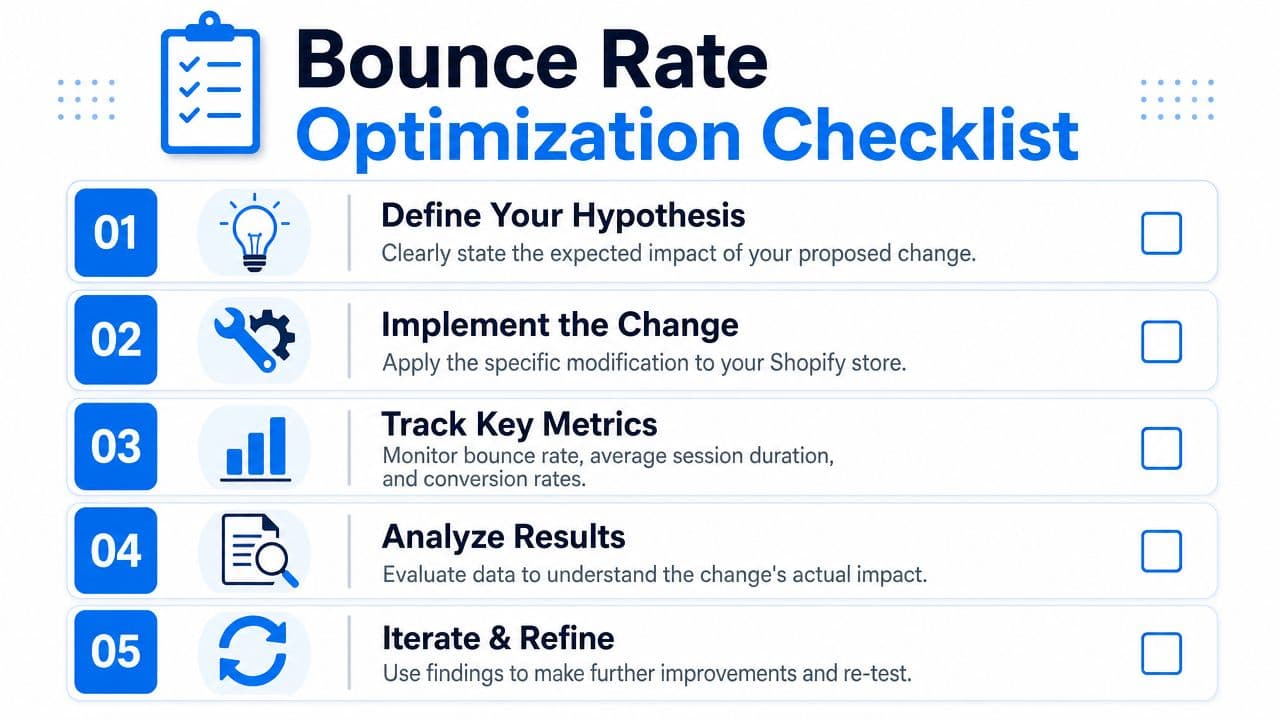 Bounce Rate Optimization Checklist

01 Define Your Hypothesis
Clearly state the expected impact of your proposed change.

02 Implement the Change
Apply the specific modification to your Shopify store.

03 Track Key Metrics
Monitor bounce rate, average session duration, and conversion rates.

04 Analyze Results
Evaluate data to understand the change's actual impact.

05 Iterate & Refine
Use findings to make further improvements and re-test.